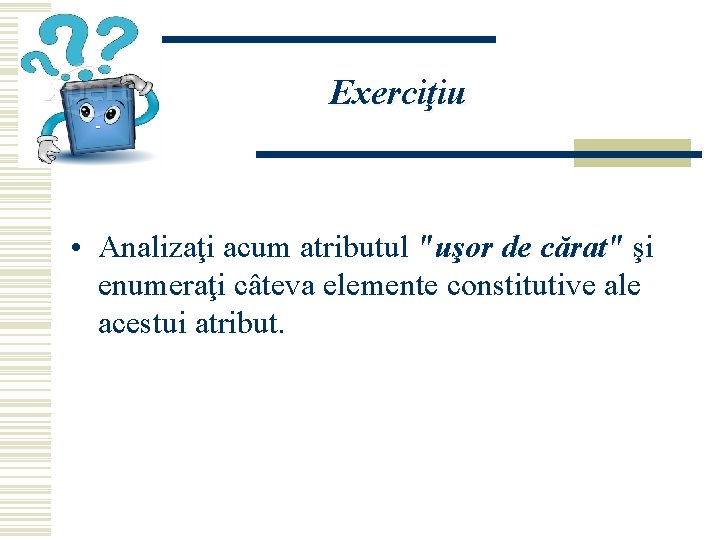 Exerciţiu

• Analizaţi acum atributul "uşor de cărat" şi enumeraţi câteva elemente constitutive ale acestui atribut.